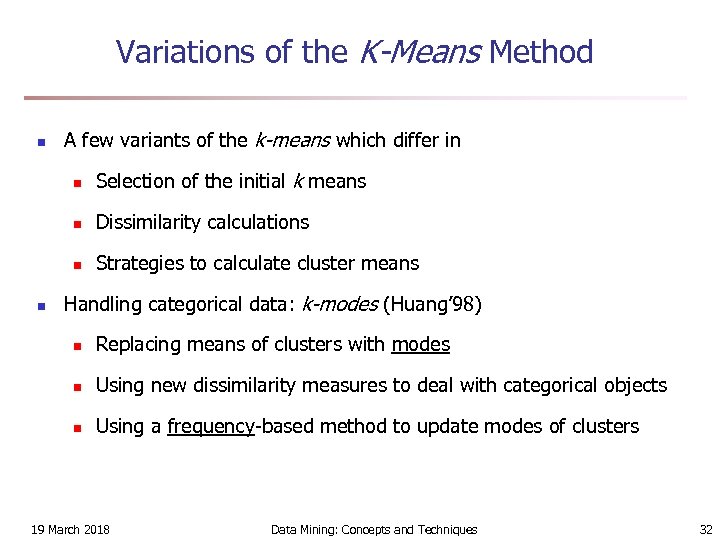 Variations of the K-Means Method

- A few variants of the k-means which differ in
  - Selection of the initial k means
  - Dissimilarity calculations
  - Strategies to calculate cluster means
- Handling categorical data: k-modes (Huang'98)
  - Replacing means of clusters with modes
  - Using new dissimilarity measures to deal with categorical objects
  - Using a frequency-based method to update modes of clusters

19 March 2018 Data Mining: Concepts and Techniques 32